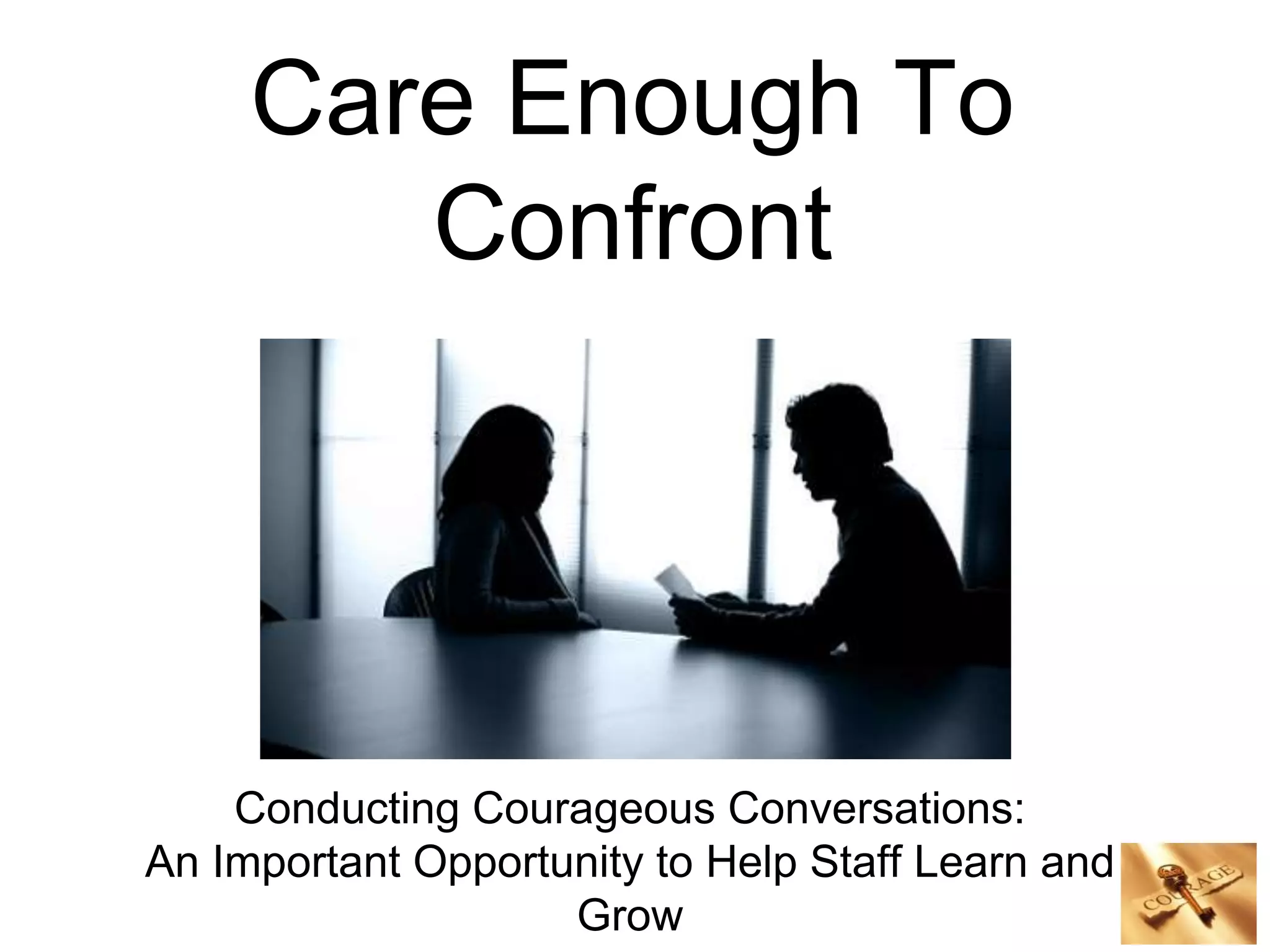 Care Enough To Confront

Conducting Courageous Conversations:
An Important Opportunity to Help Staff Learn and Grow

COURAGE